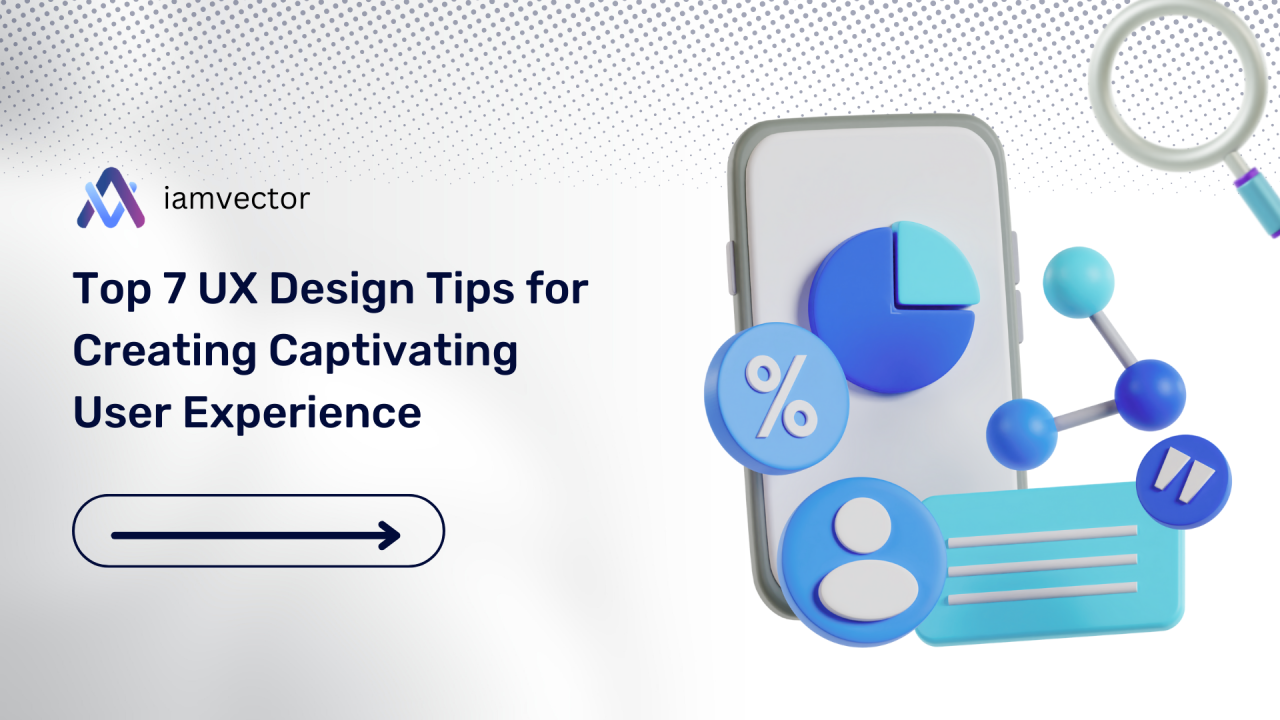 iamvector

Top 7 UX Design Tips for Creating Captivating User Experience

%